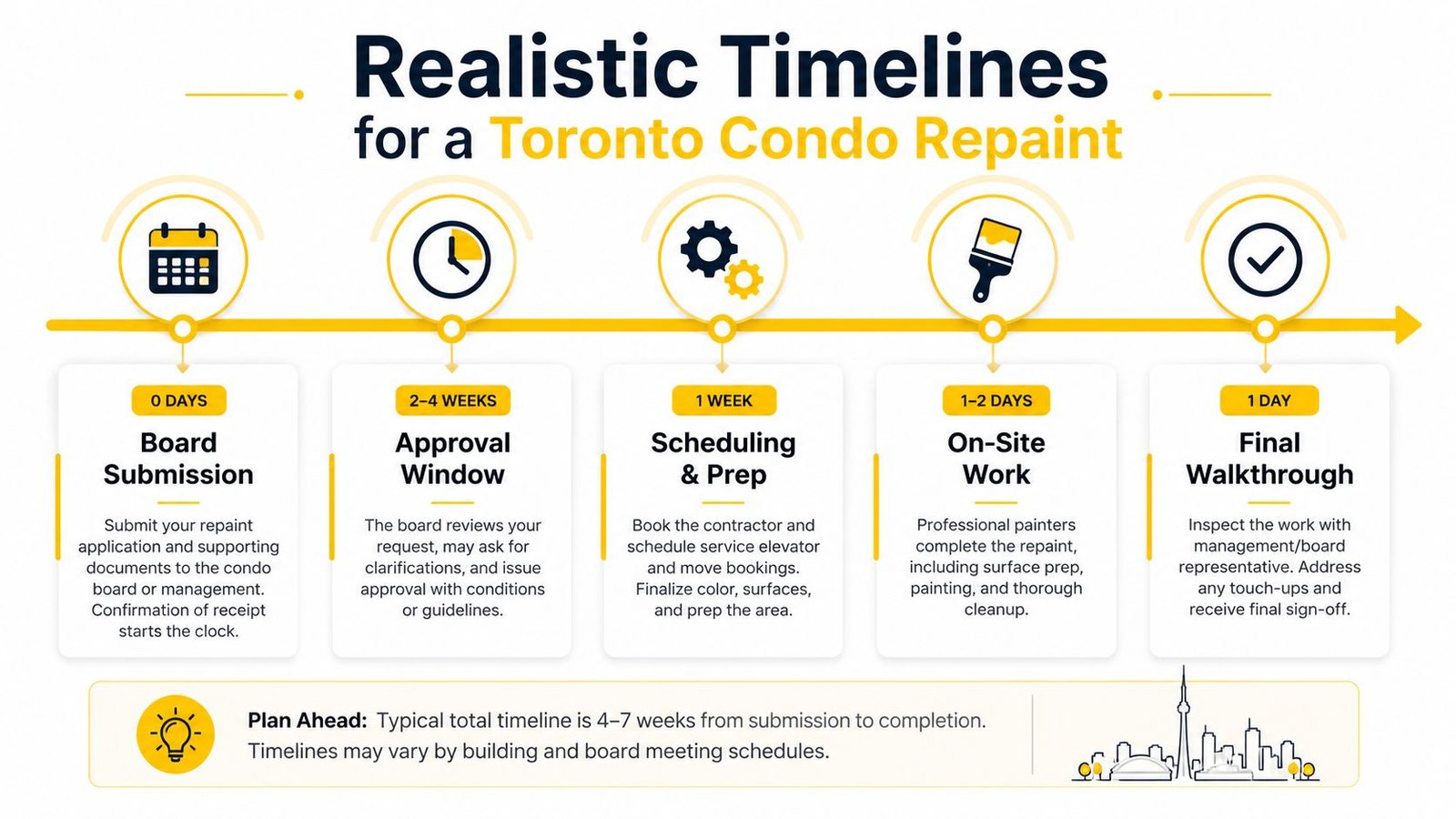 Realistic Timelines
for a Toronto Condo Repaint

0 DAYS
Board Submission
Submit your repaint application and supporting documents to the condo board or management. Confirmation of receipt starts the clock.

2–4 WEEKS
Approval Window
The board reviews your request, may ask for clarifications, and issue approval with conditions or guidelines.

1 WEEK
Scheduling & Prep
Book the contractor and schedule service elevator and move bookings. Finalize color, surfaces, and prep the area.

1–2 DAYS
On-Site Work
Professional painters complete the repaint, including surface prep, painting, and thorough cleanup.

1 DAY
Final Walkthrough
Inspect the work with management/board representative. Address any touch-ups and receive final sign-off.

Plan Ahead: Typical total timeline is 4–7 weeks from submission to completion. Timelines may vary by building and board meeting schedules.